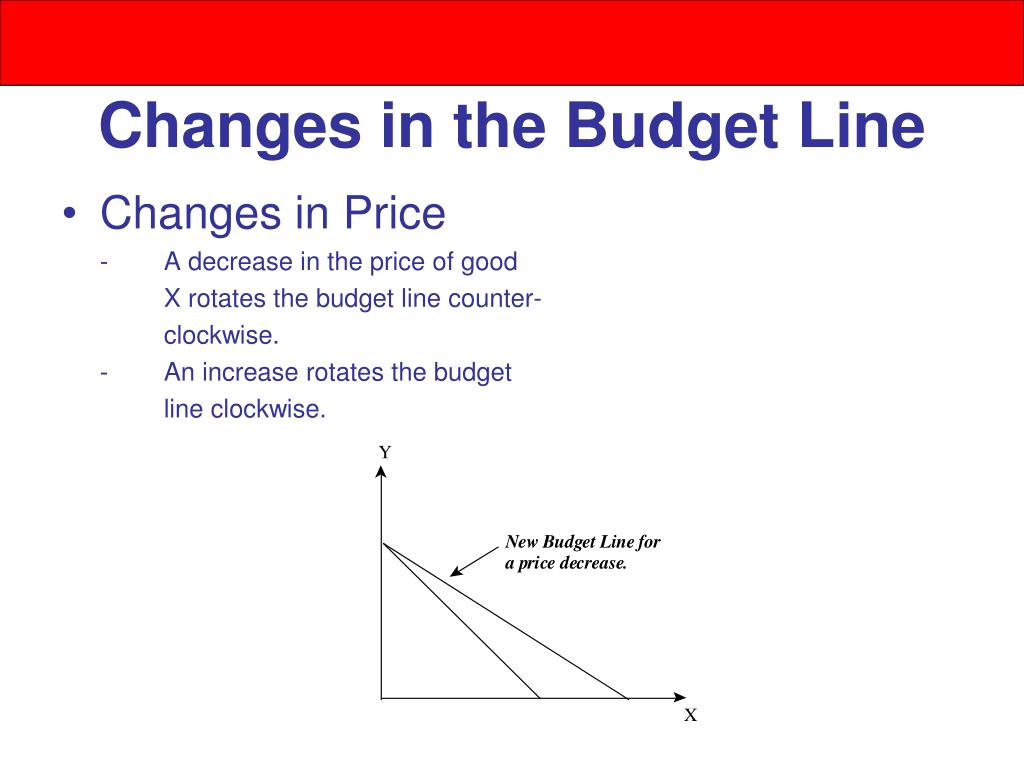 Changes in the Budget Line

• Changes in Price

- A decrease in the price of good X rotates the budget line counter-clockwise.

- An increase rotates the budget line clockwise.

Y

New Budget Line for a price decrease.

X